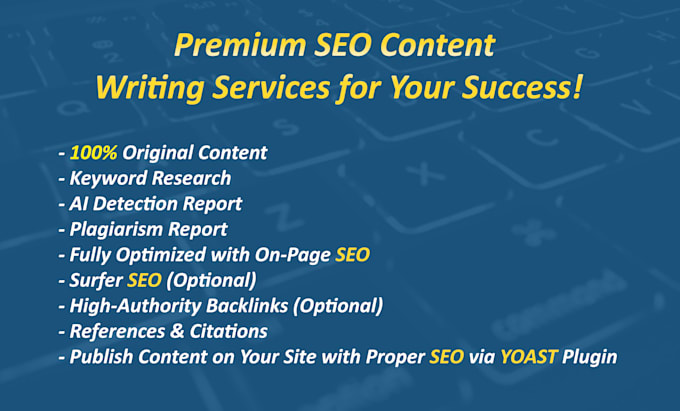 Premium SEO Content
Writing Services for Your Success!

- 100% Original Content
- Keyword Research
- AI Detection Report
- Plagiarism Report
- Fully Optimized with On-Page SEO
- Surfer SEO (Optional)
- High-Authority Backlinks (Optional)
- References & Citations
- Publish Content on Your Site with Proper SEO via YOAST Plugin